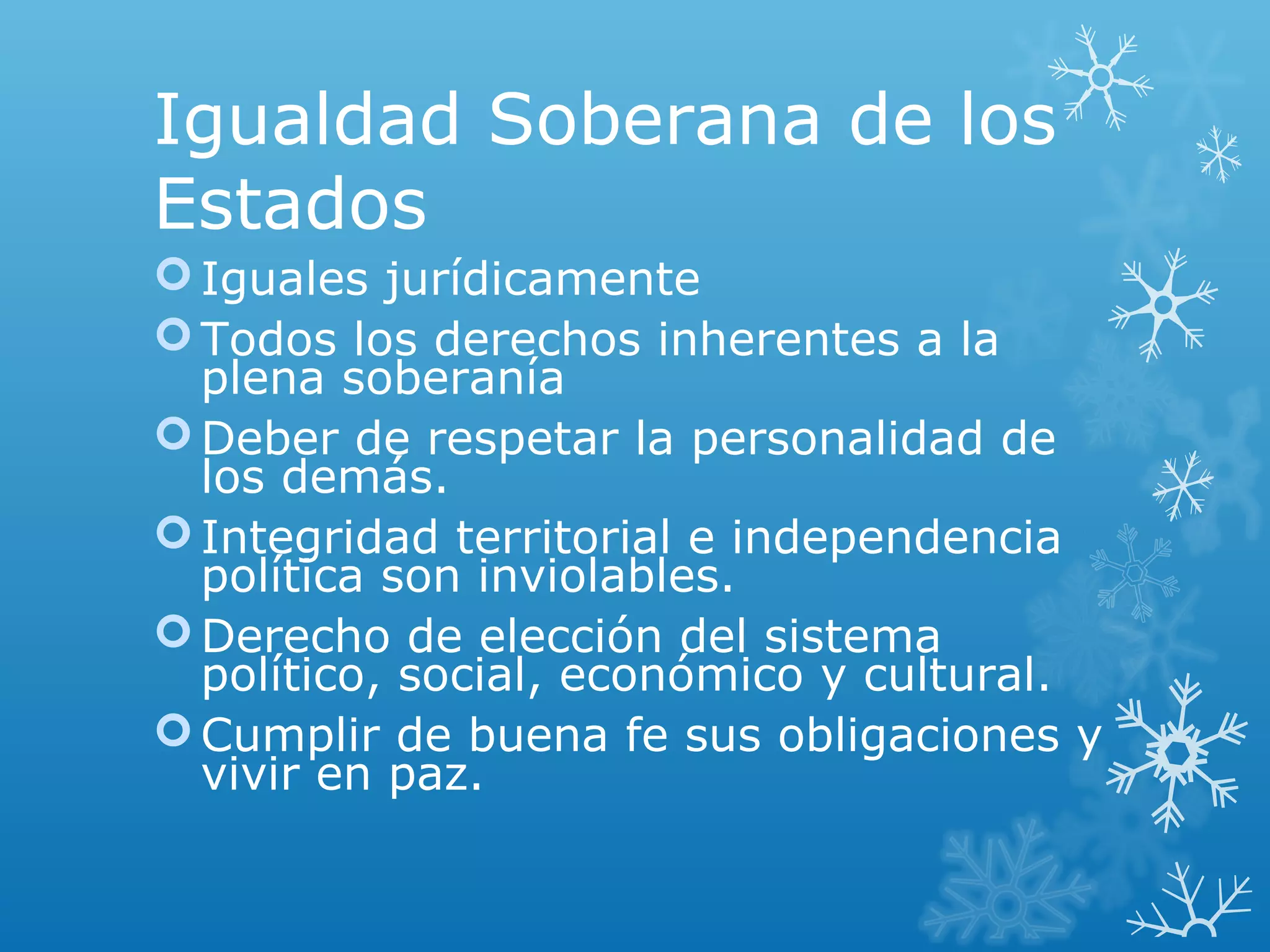 Igualdad Soberana de los Estados

Iguales jurídicamente

Todos los derechos inherentes a la plena soberanía

Deber de respetar la personalidad de los demás.

Integridad territorial e independencia política son inviolables.

Derecho de elección del sistema político, social, económico y cultural.

Cumplir de buena fe sus obligaciones y vivir en paz.